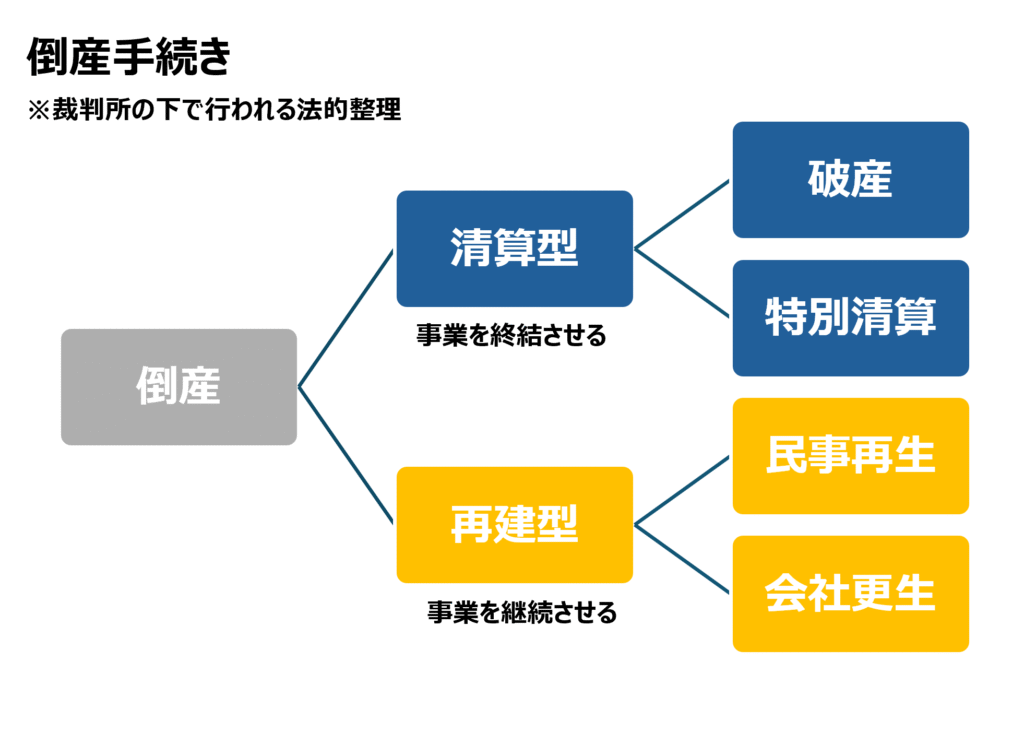 倒産手続き

※裁判所の下で行われる法的整理

倒産

清算型

事業を終結させる

破産

特別清算

再建型

事業を継続させる

民事再生

会社更生